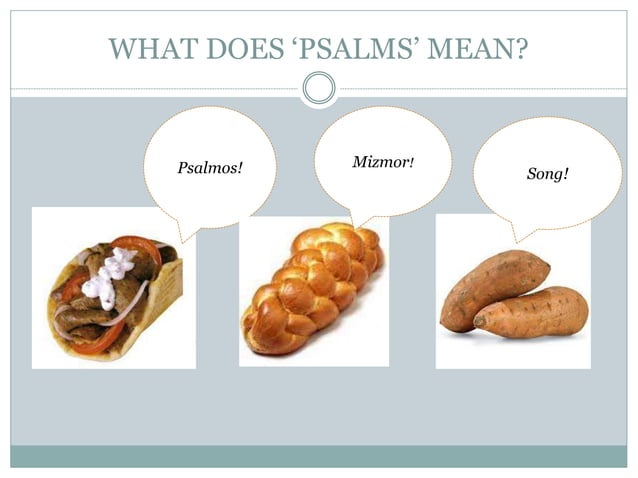 WHAT DOES ‘PSALMS’ MEAN?

Psalmos!

Mizmor!

Song!